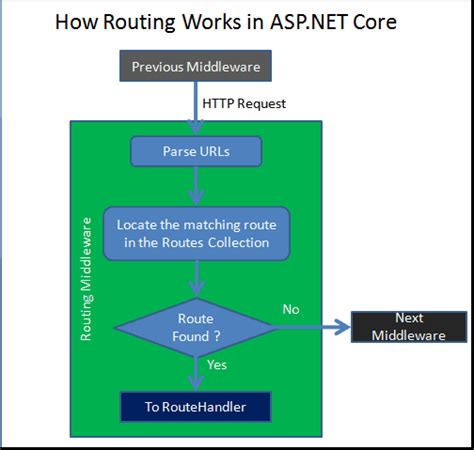 How Routing Works in ASP.NET Core

Previous Middleware

HTTP Request

Routing Middleware

Parse URLs

Locate the matching route in the Routes Collection

Route Found ?

No

Next Middleware

Yes

To RouteHandler